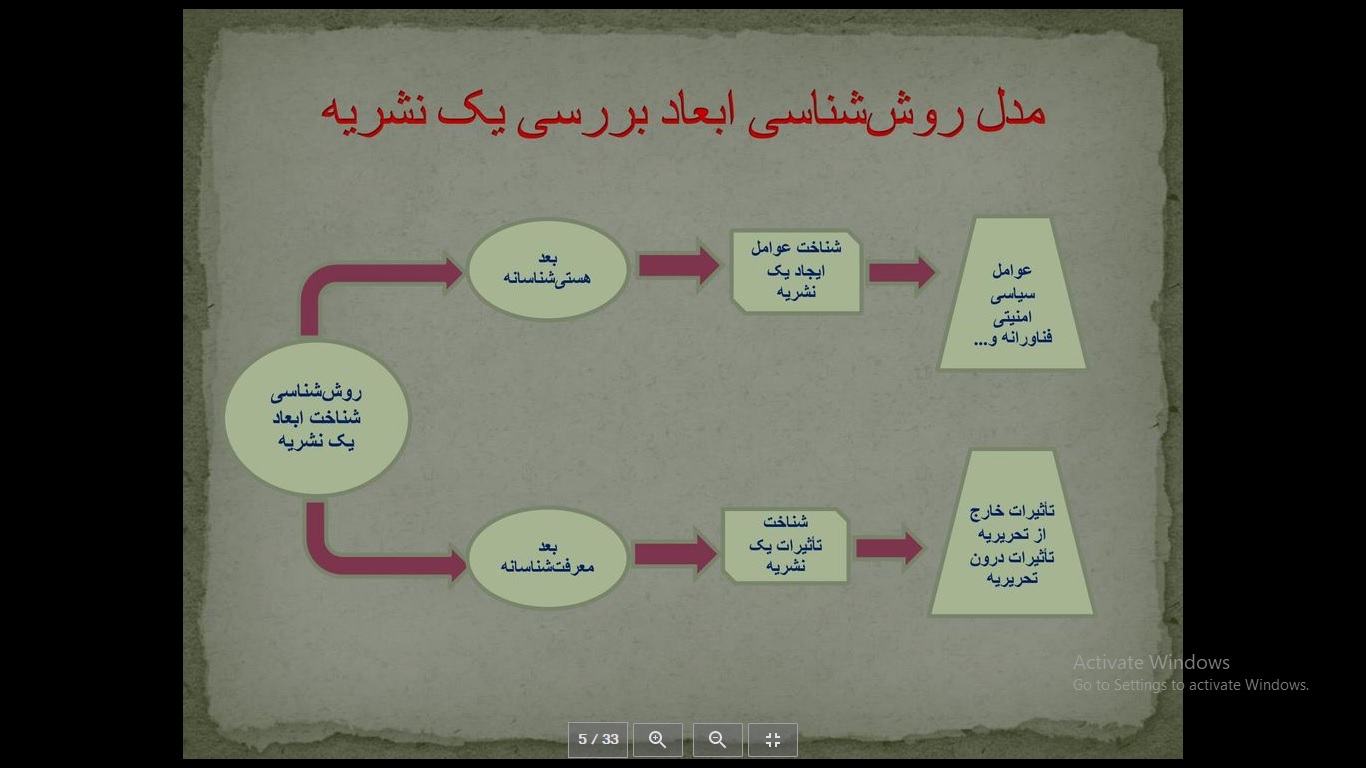 مدل روش‌شناسی ابعاد بررسی یک نشریه

روش‌شناسی شناخت ابعاد یک نشریه

بعد هستی‌شناسانه

شناخت عوامل ایجاد یک نشریه

عوامل سیاسی امنیتی فناورانه و...

بعد معرفت‌شناسانه

شناخت تأثیرات یک نشریه

تأثیرات خارج از تحریریه تأثیرات درون تحریریه

Activate Windows
Go to Settings to activate Windows.

5 / 33